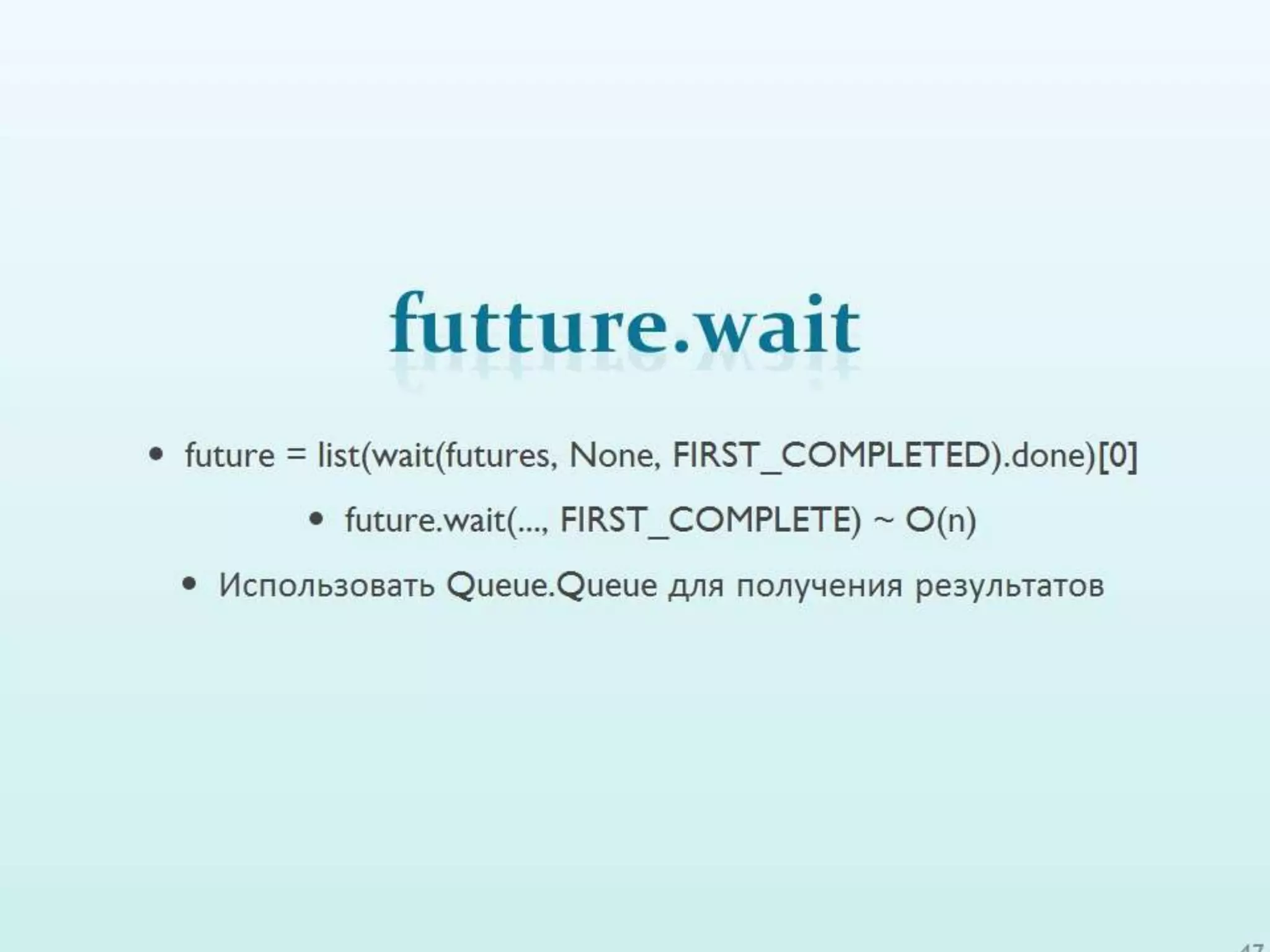 futture.wait

• future = list(wait(futures, None, FIRST_COMPLETED).done)[0]

• future.wait(..., FIRST_COMPLETE) ~ O(n)

• Использовать Queue.Queue для получения результатов

47